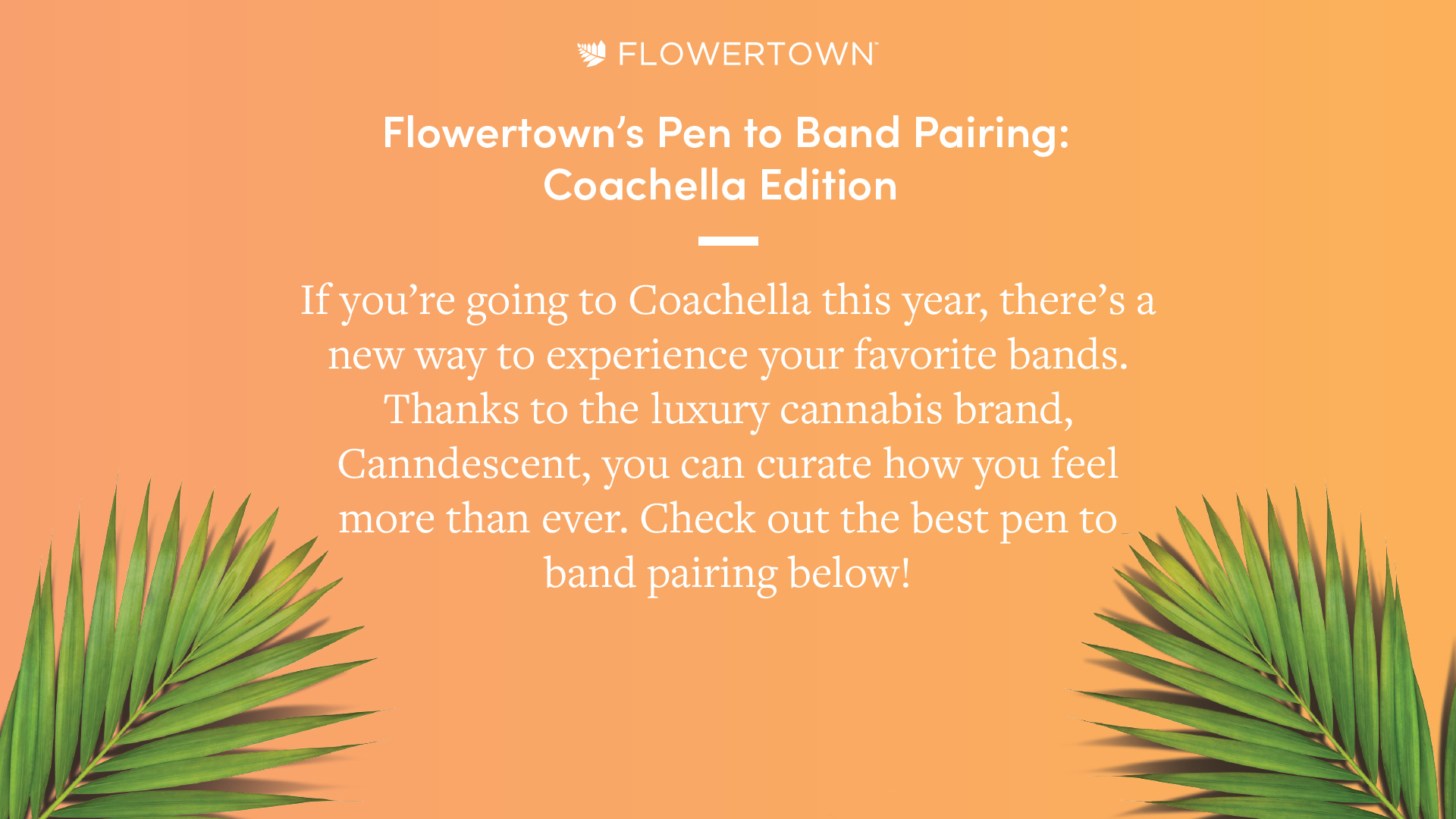 FLOWERTOWN

Flowertown's Pen to Band Pairing: Coachella Edition

If you're going to Coachella this year, there's a new way to experience your favorite bands. Thanks to the luxury cannabis brand, Canndescent, you can curate how you feel more than ever. Check out the best pen to band pairing below!